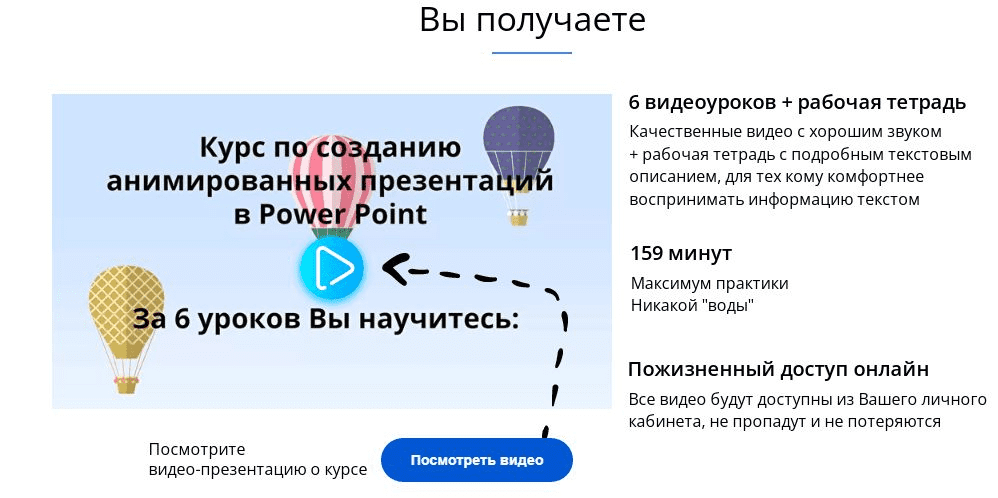 Вы получаете

Курс по созданию анимированных презентаций в Power Point

За 6 уроков Вы научитесь:

Посмотрите видео-презентацию о курсе

Посмотреть видео

6 видеоуроков + рабочая тетрадь

Качественные видео с хорошим звуком + рабочая тетрадь с подробным текстовым описанием, для тех кому комфортнее воспринимать информацию текстом

159 минут

Максимум практики
Никакой "воды"

Пожизненный доступ онлайн

Все видео будут доступны из Вашего личного кабинета, не пропадут и не потеряются